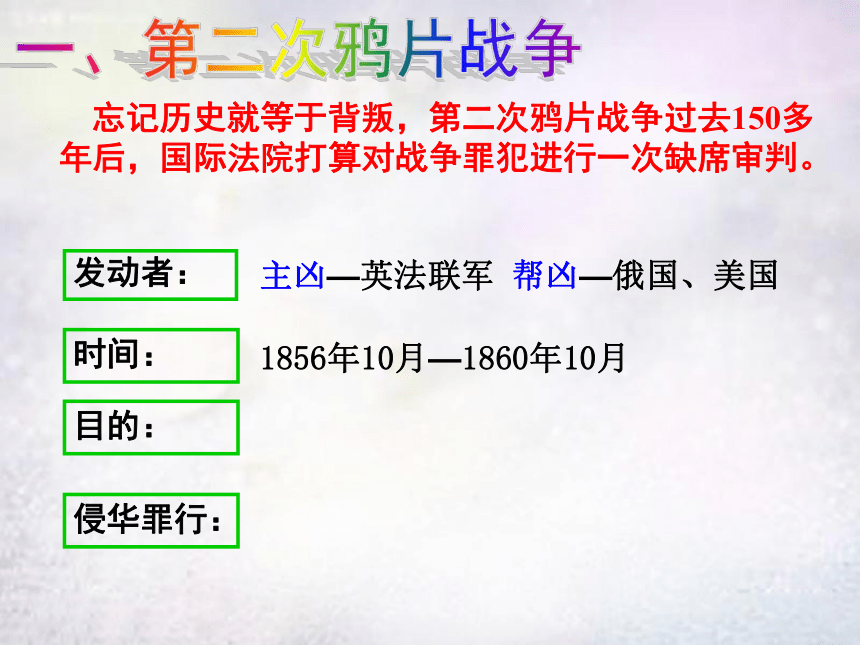 一、第二次鸦片战争

忘记历史就等于背叛，第二次鸦片战争过去150多年后，国际法院打算对战争罪犯进行一次缺席审判。

发动者：

主凶—英法联军 帮凶—俄国、美国

时间：

1856年10月—1860年10月

目的：

侵华罪行：